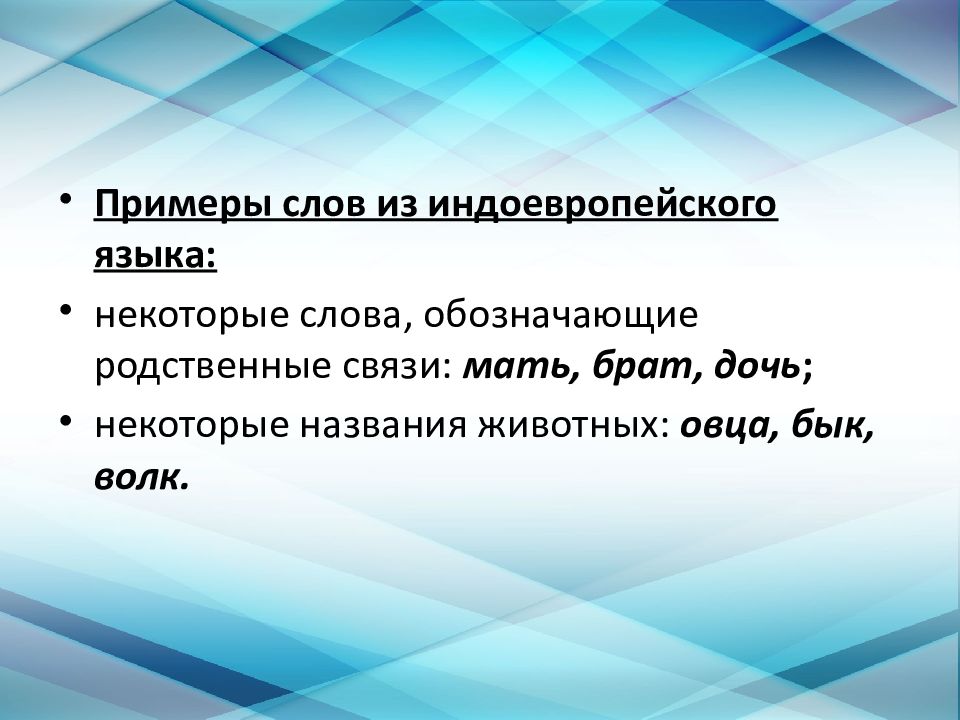 • Примеры слов из индоевропейского языка:

• некоторые слова, обозначающие родственные связи: мать, брат, дочь;

• некоторые названия животных: овца, бык, волк.